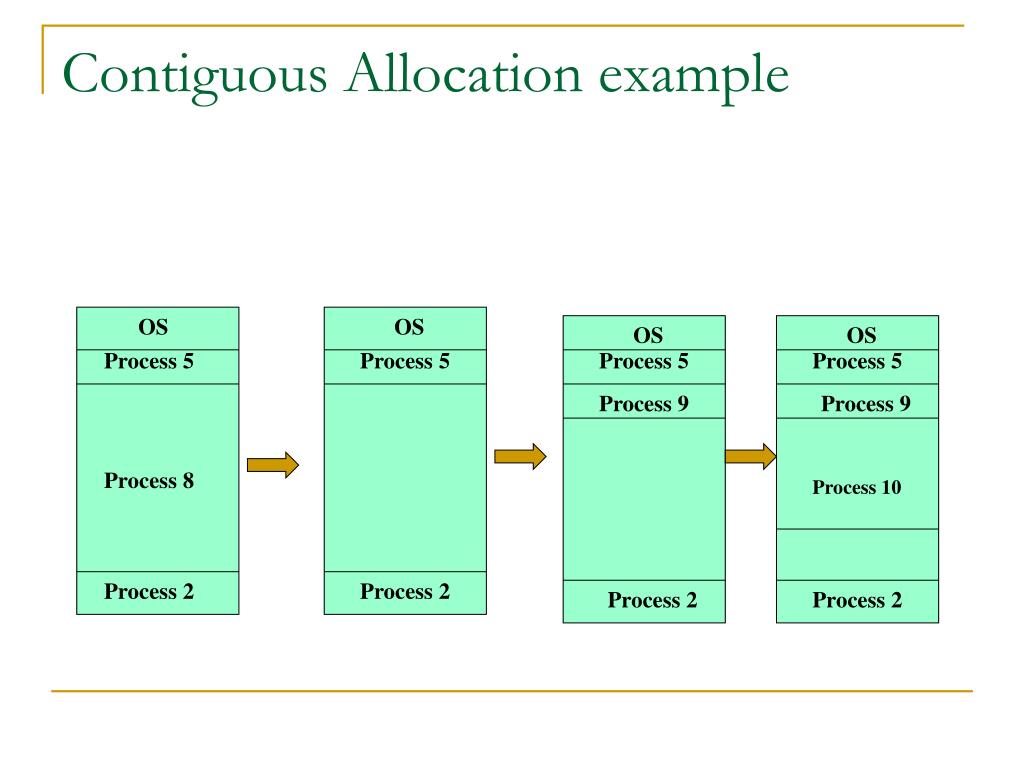 Contiguous Allocation example

OS
Process 5
Process 8
Process 2

OS
Process 5
Process 2

OS
Process 5
Process 9
Process 2

OS
Process 5
Process 9
Process 10
Process 2